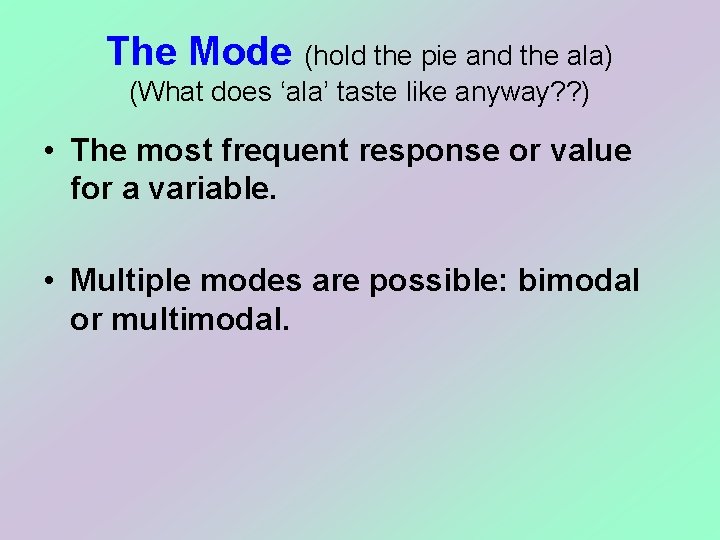 The Mode (hold the pie and the ala)
(What does ‘ala’ taste like anyway??)

• The most frequent response or value for a variable.

• Multiple modes are possible: bimodal or multimodal.